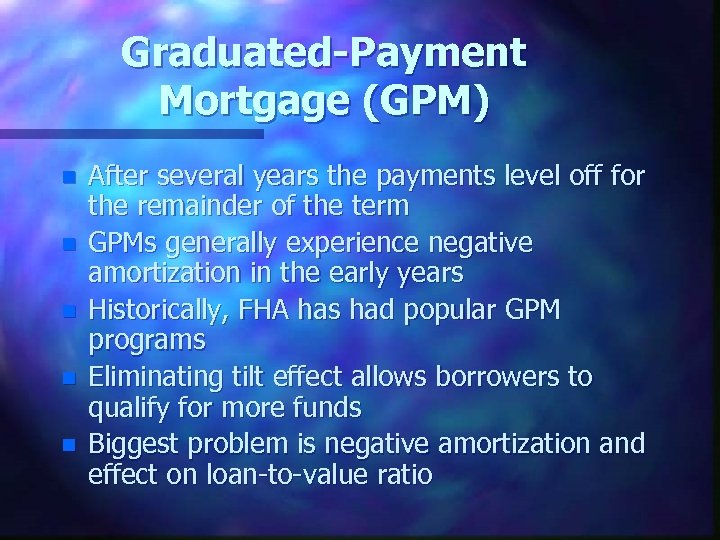 Graduated-Payment Mortgage (GPM)

After several years the payments level off for the remainder of the term

GPMs generally experience negative amortization in the early years

Historically, FHA has had popular GPM programs

Eliminating tilt effect allows borrowers to qualify for more funds

Biggest problem is negative amortization and effect on loan-to-value ratio